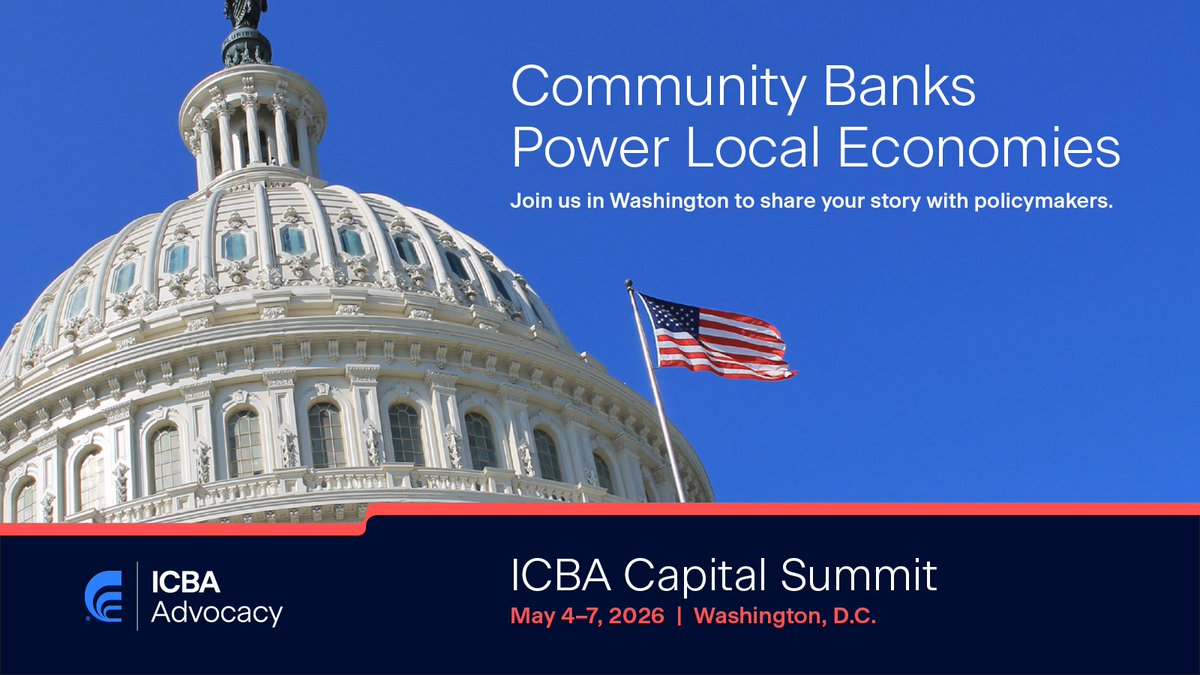 Community Banks Power Local Economies

Join us in Washington to share your story with policymakers.

ICBA Advocacy

ICBA Capital Summit

May 4–7, 2026 | Washington, D.C.